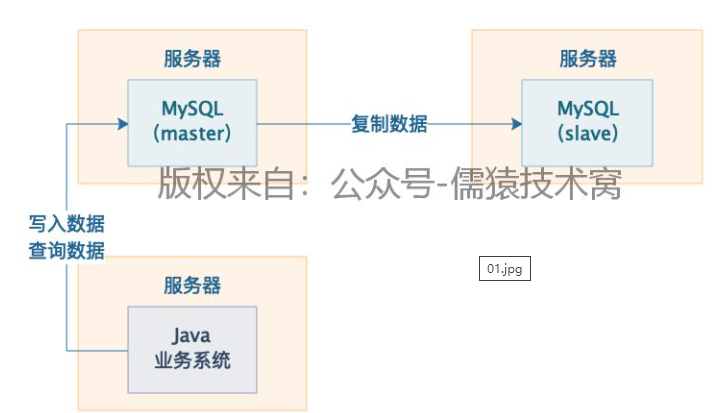 服务器

MySQL
(master)

复制数据

服务器

MySQL
(slave)

版权来自：公众号-儒猿技术窝

写入数据
查询数据

01.jpg

服务器

Java
业务系统